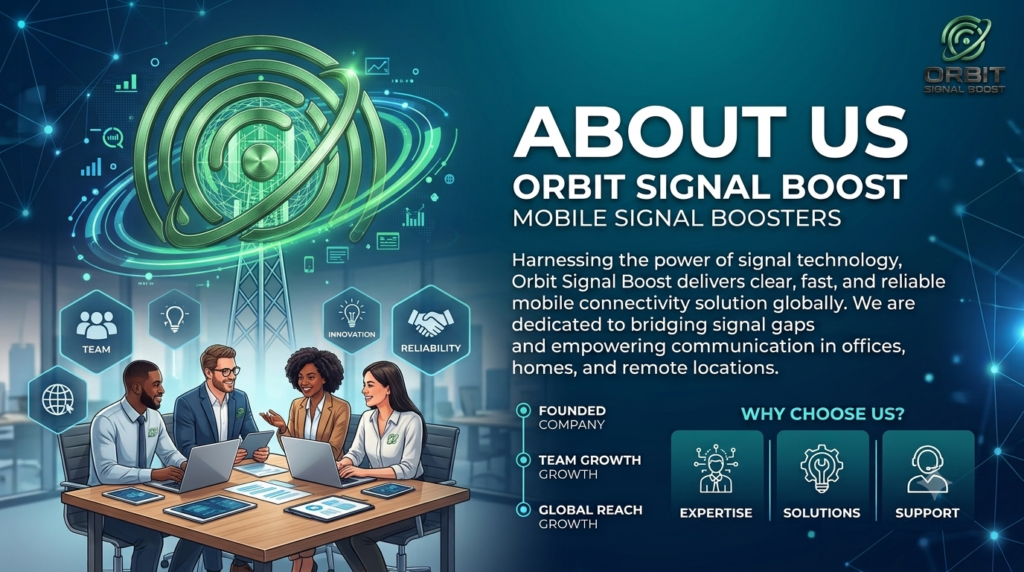 ORBIT SIGNAL BOOST

ABOUT US
ORBIT SIGNAL BOOST
MOBILE SIGNAL BOOSTERS

Harnessing the power of signal technology, Orbit Signal Boost delivers clear, fast, and reliable mobile connectivity solution globally. We are dedicated to bridging signal gaps and empowering communication in offices, homes, and remote locations.

TEAM
INNOVATION
RELIABILITY

FOUNDED
COMPANY
TEAM GROWTH
GROWTH
GLOBAL REACH
GROWTH

WHY CHOOSE US?
EXPERTISE
SOLUTIONS
SUPPORT